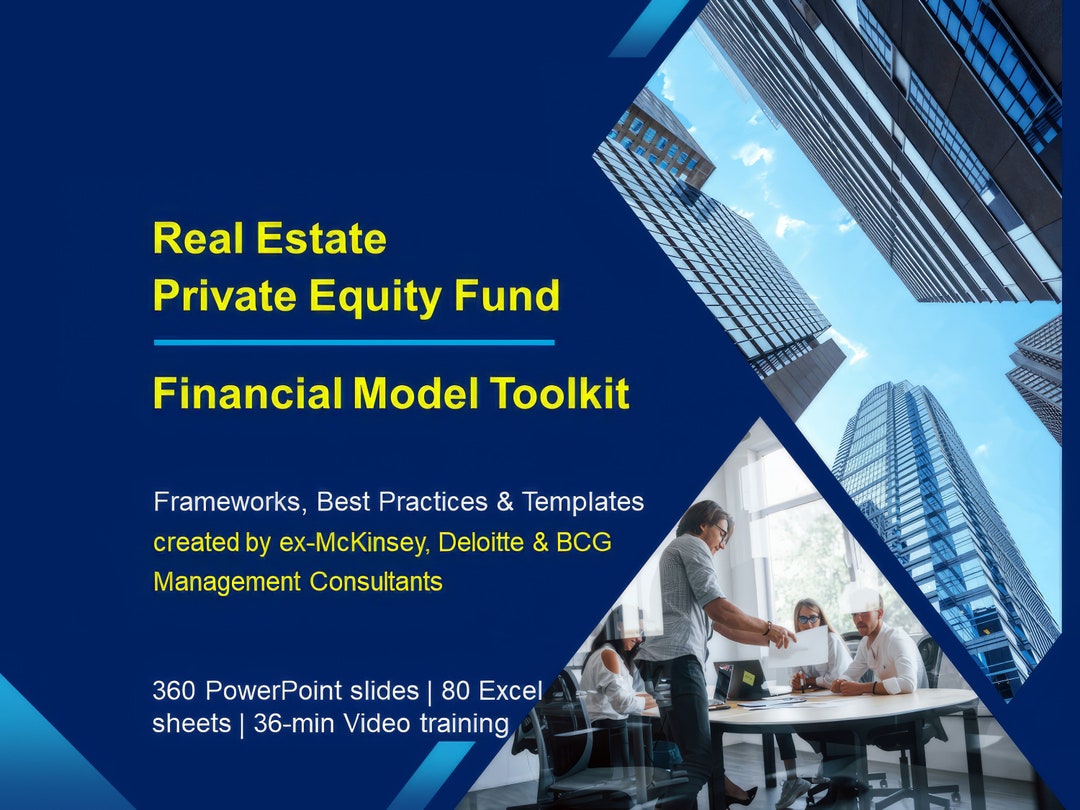 Real Estate
Private Equity Fund

Financial Model Toolkit

Frameworks, Best Practices & Templates
created by ex-McKinsey, Deloitte & BCG Management Consultants

360 PowerPoint slides | 80 Excel sheets | 36-min Video training